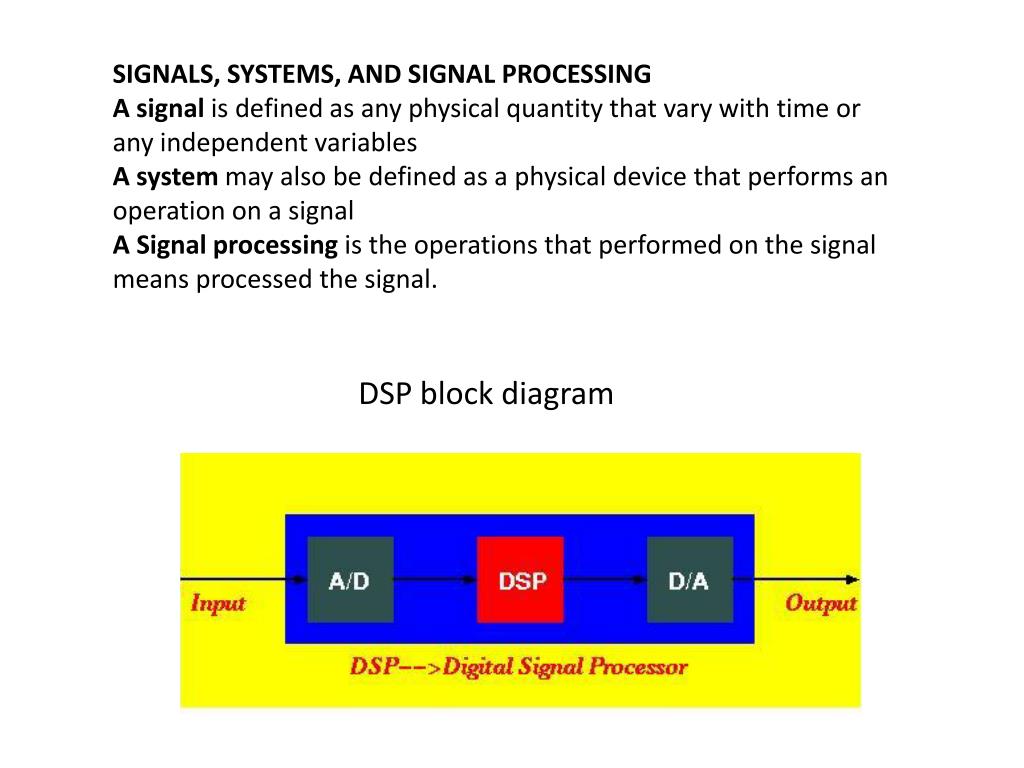 SIGNALS, SYSTEMS, AND SIGNAL PROCESSING
A signal is defined as any physical quantity that vary with time or any independent variables
A system may also be defined as a physical device that performs an operation on a signal
A Signal processing is the operations that performed on the signal means processed the signal.

DSP block diagram

Input
A/D
DSP
D/A
Output
DSP-->Digital Signal Processor